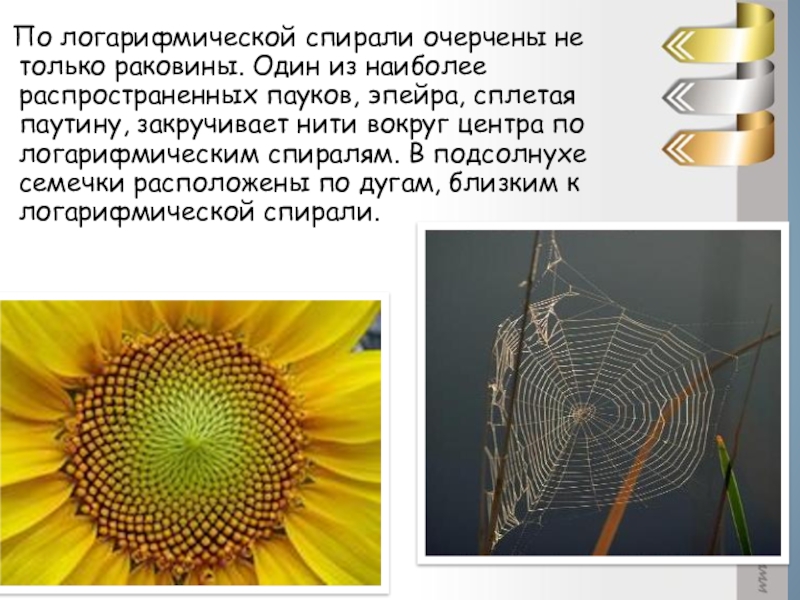 По логарифмической спирали очерчены не только раковины. Один из наиболее распространенных пауков, эпейра, сплетая паутину, закручивает нити вокруг центра по логарифмическим спиралям. В подсолнухе семечки расположены по дугам, близким к логарифмической спирали.